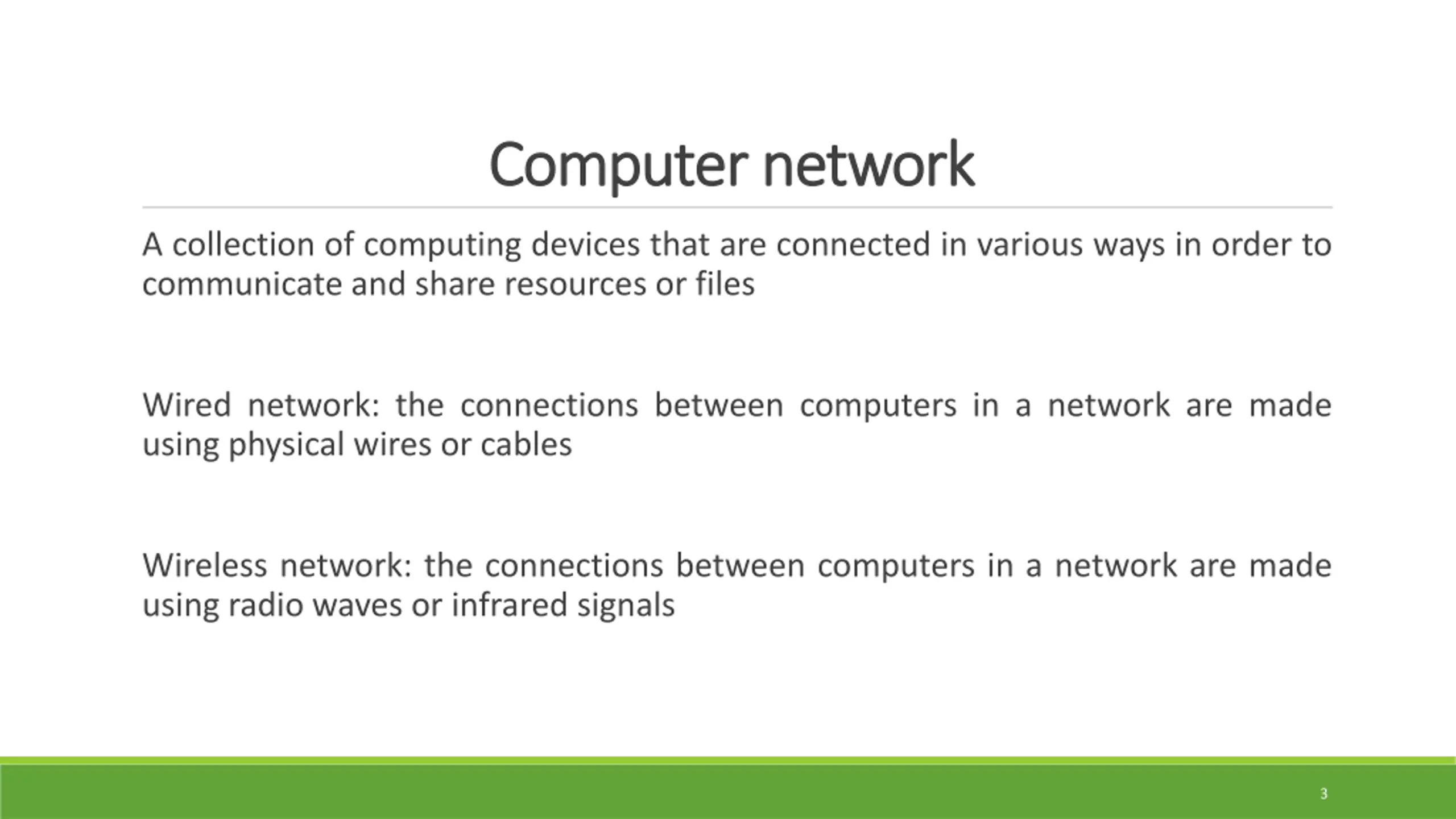 Computer network

A collection of computing devices that are connected in various ways in order to communicate and share resources or files

Wired network: the connections between computers in a network are made using physical wires or cables

Wireless network: the connections between computers in a network are made using radio waves or infrared signals

3